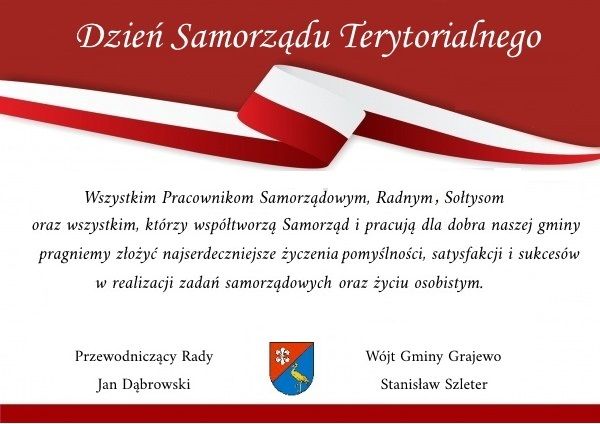 Dzień Samorządu Terytorialnego

Wszystkim Pracownikom Samorządowym, Radnym, Sołtysom oraz wszystkim, którzy współtworzą Samorząd i pracują dla dobra naszej gminy pragniemy złożyć najserdeczniejsze życzenia pomyślności, satysfakcji i sukcesów w realizacji zadań samorządowych oraz życiu osobistym.

Przewodniczący Rady
Jan Dąbrowski

Wójt Gminy Grajewo
Stanisław Szleter